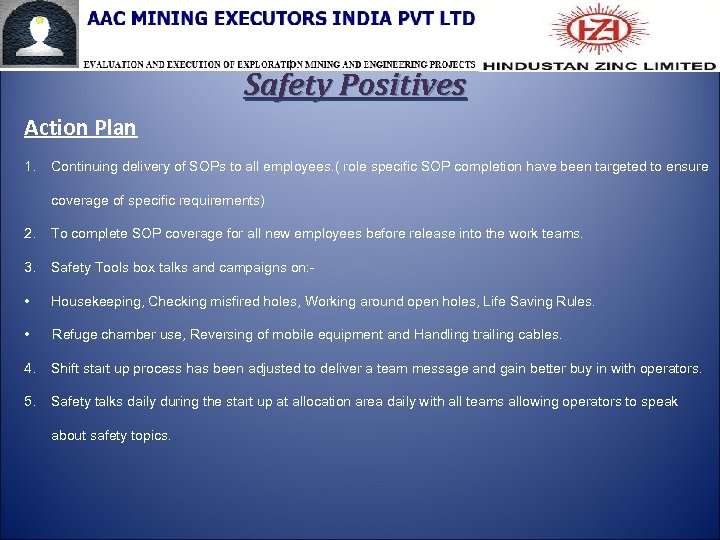 AAC MINING EXECUTORS INDIA PVT LTD

EVALUATION AND EXECUTION OF EXPLORATION MINING AND ENGINEERING PROJECTS

HZL

HINDUSTAN ZINC LIMITED

Safety Positives

Action Plan

1. Continuing delivery of SOPs to all employees.( role specific SOP completion have been targeted to ensure coverage of specific requirements)

2. To complete SOP coverage for all new employees before release into the work teams.

3. Safety Tools box talks and campaigns on:-

• Housekeeping, Checking misfired holes, Working around open holes, Life Saving Rules.

• Refuge chamber use, Reversing of mobile equipment and Handling trailing cables.

4. Shift start up process has been adjusted to deliver a team message and gain better buy in with operators.

5. Safety talks daily during the start up at allocation area daily with all teams allowing operators to speak about safety topics.